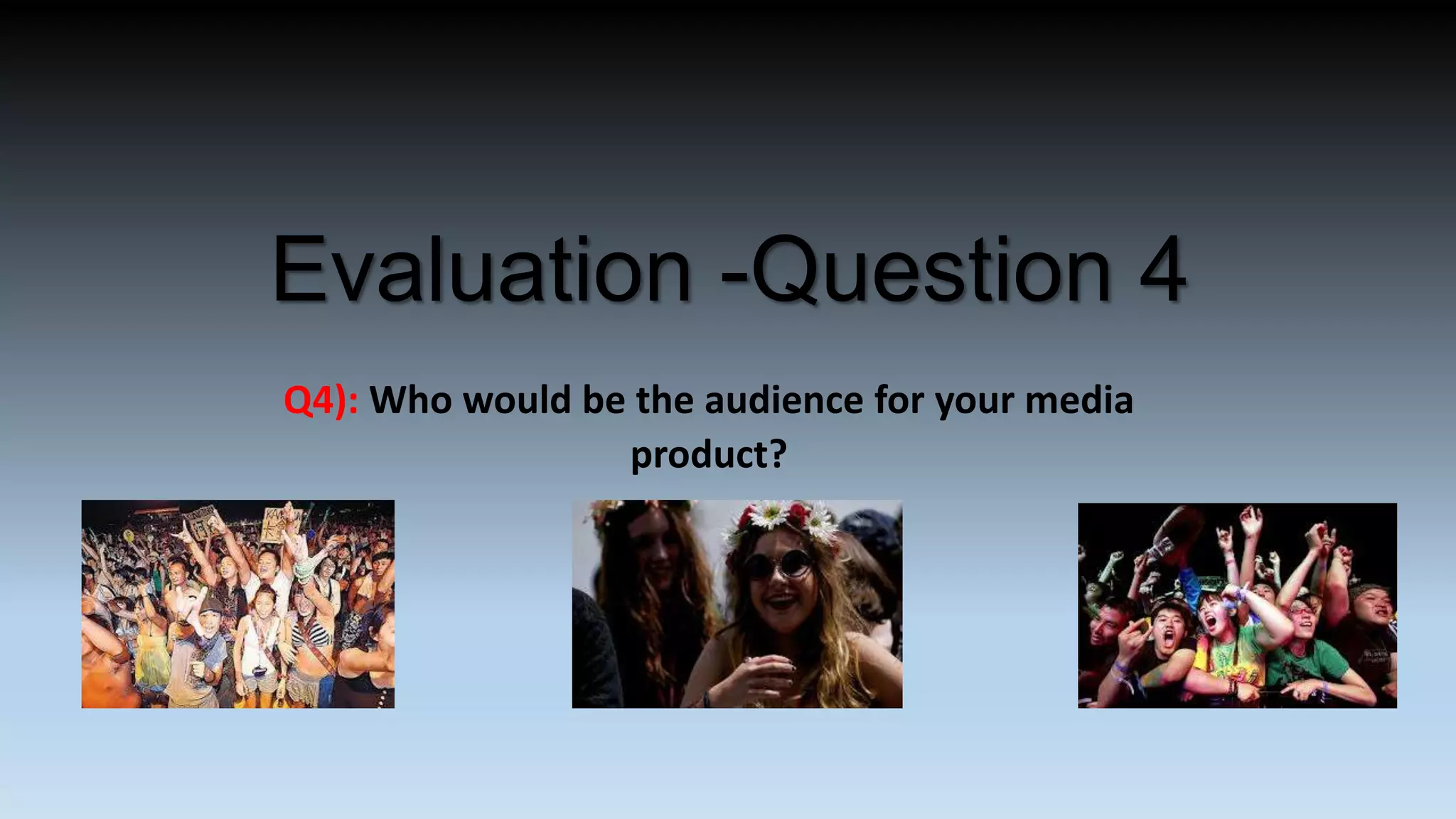 Evaluation -Question 4

Q4): Who would be the audience for your media product?